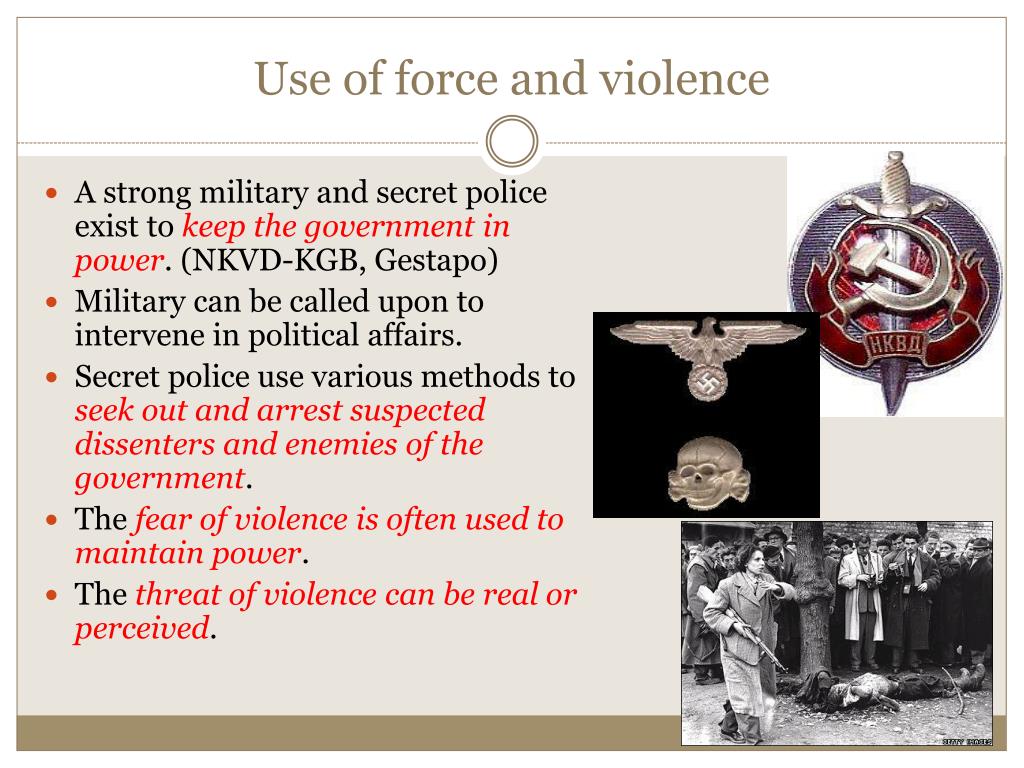 Use of force and violence

- A strong military and secret police exist to keep the government in power. (NKVD-KGB, Gestapo)
- Military can be called upon to intervene in political affairs.
- Secret police use various methods to seek out and arrest suspected dissenters and enemies of the government.
- The fear of violence is often used to maintain power.
- The threat of violence can be real or perceived.

НКВД

GETTY IMAGES